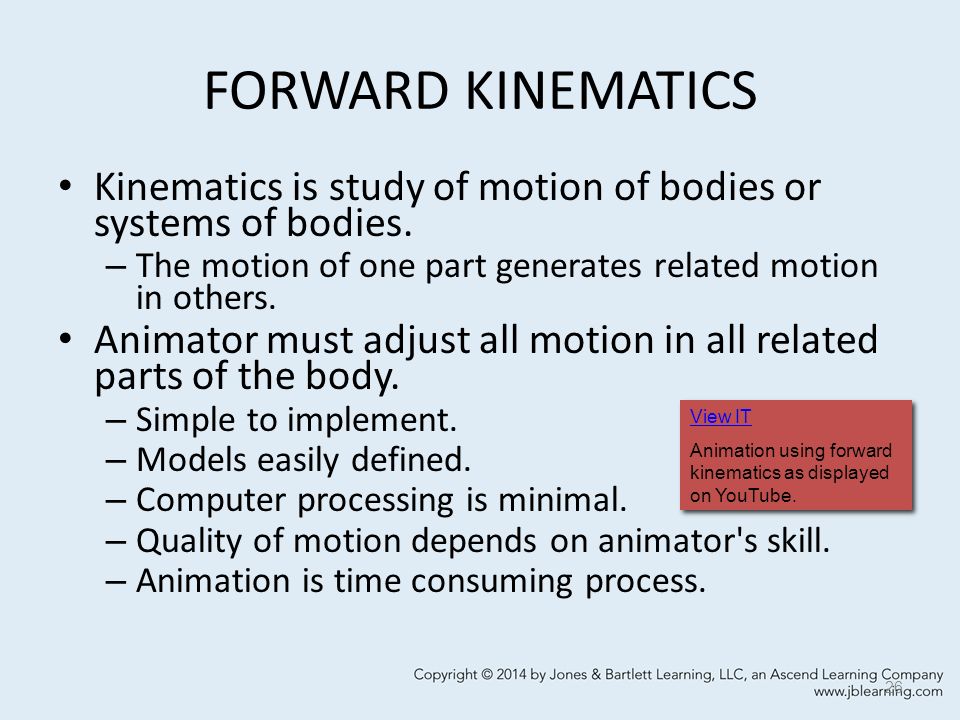 FORWARD KINEMATICS

• Kinematics is study of motion of bodies or systems of bodies.
– The motion of one part generates related motion in others.

• Animator must adjust all motion in all related parts of the body.
– Simple to implement.
– Models easily defined.
– Computer processing is minimal.
– Quality of motion depends on animator's skill.
– Animation is time consuming process.

View IT

Animation using forward kinematics as displayed on YouTube.

Copyright © 2014 by Jones & Bartlett Learning, LLC, an Ascend Learning Company
www.jblearning.com

26